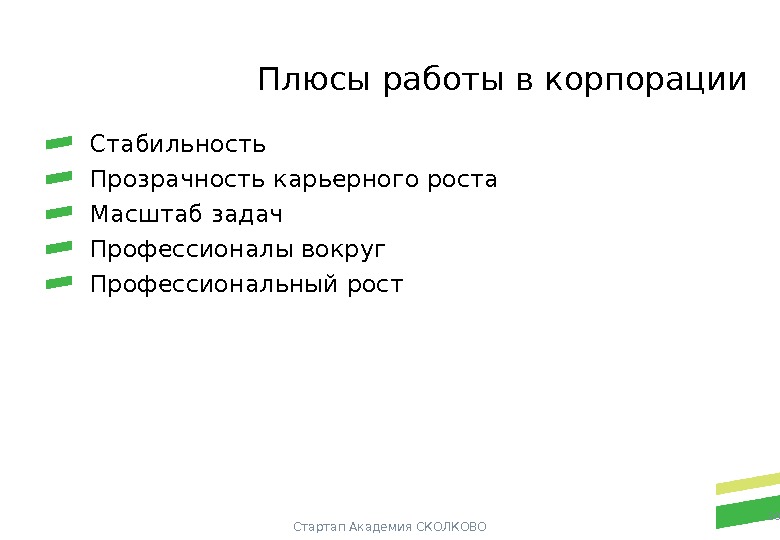 Плюсы работы в корпорации

Стабильность
Прозрачность карьерного роста
Масштаб задач
Профессионалы вокруг
Профессиональный рост

Стартап Академия СКОЛКОВО